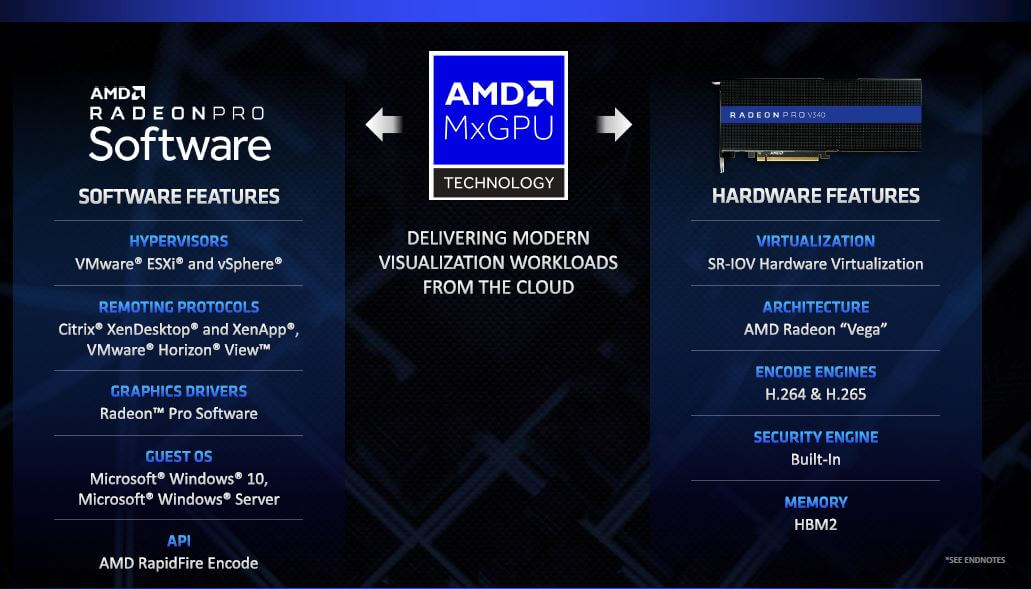 AMD
RADEON PRO
Software

SOFTWARE FEATURES

HYPERVISORS
VMware® ESXi® and vSphere®

REMOTING PROTOCOLS
Citrix® XenDesktop® and XenApp®, VMware® Horizon® View™

GRAPHICS DRIVERS
Radeon™ Pro Software

GUEST OS
Microsoft® Windows® 10, Microsoft® Windows® Server

API
AMD RapidFire Encode

AMD
MxGPU
TECHNOLOGY

DELIVERING MODERN VISUALIZATION WORKLOADS FROM THE CLOUD

RADEON PRO V340

HARDWARE FEATURES

VIRTUALIZATION
SR-IOV Hardware Virtualization

ARCHITECTURE
AMD Radeon "Vega"

ENCODE ENGINES
H.264 & H.265

SECURITY ENGINE
Built-In

MEMORY
HBM2

*SEE ENDNOTES